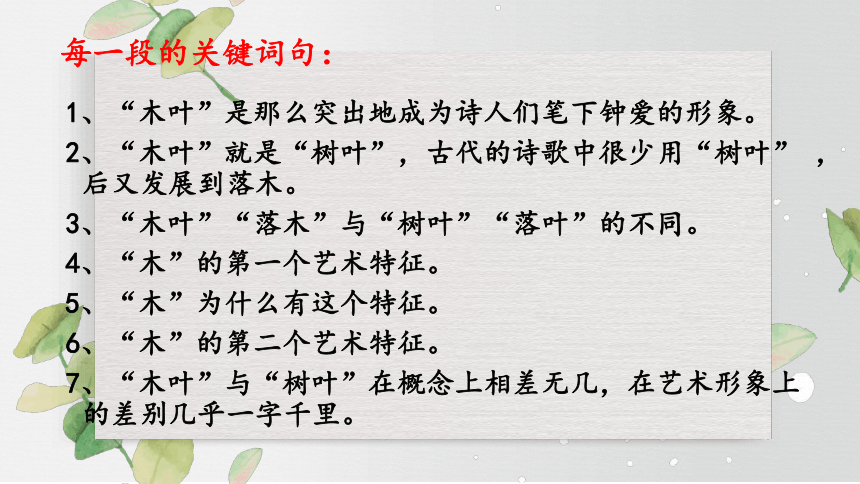 每一段的关键词句：

1、“木叶”是那么突出地成为诗人们笔下钟爱的形象。

2、“木叶”就是“树叶”，古代的诗歌中很少用“树叶”，后又发展到落木。

3、“木叶”“落木”与“树叶”“落叶”的不同。

4、“木”的第一个艺术特征。

5、“木”为什么有这个特征。

6、“木”的第二个艺术特征。

7、“木叶”与“树叶”在概念上相差无几，在艺术形象上的差别几乎一字千里。